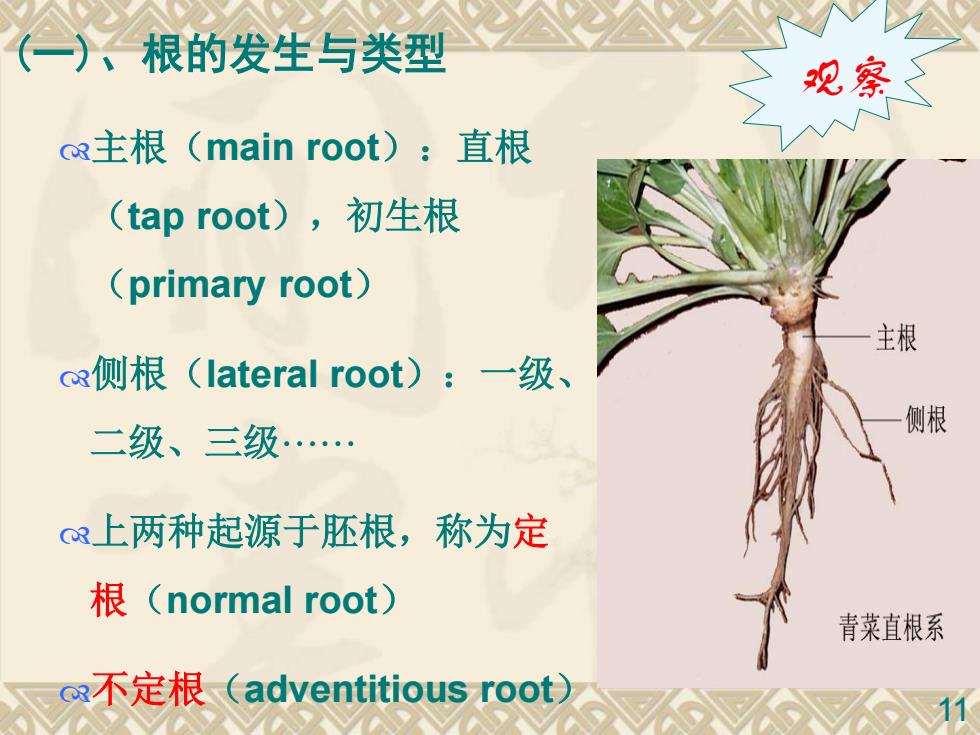 (一)、根的发生与类型

观察

主根（main root）：直根（tap root），初生根（primary root）

侧根（lateral root）：一级、二级、三级……

上两种起源于胚根，称为定根（normal root）

不定根（adventitious root）

主根
侧根
青菜直根系

11